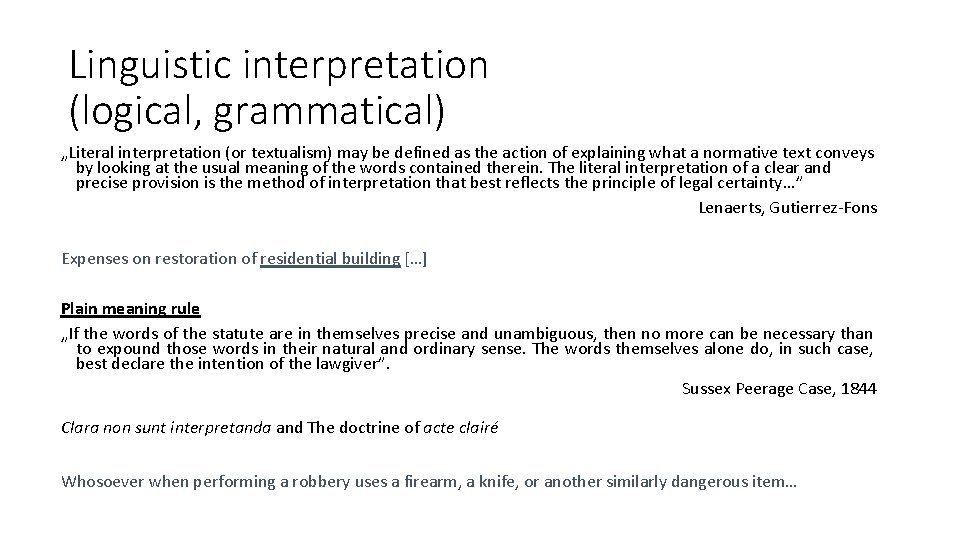 Linguistic interpretation (logical, grammatical)

„Literal interpretation (or textualism) may be defined as the action of explaining what a normative text conveys by looking at the usual meaning of the words contained therein. The literal interpretation of a clear and precise provision is the method of interpretation that best reflects the principle of legal certainty…"

Lenaerts, Gutierrez-Fons

Expenses on restoration of residential building […]

Plain meaning rule

„If the words of the statute are in themselves precise and unambiguous, then no more can be necessary than to expound those words in their natural and ordinary sense. The words themselves alone do, in such case, best declare the intention of the lawgiver".

Sussex Peerage Case, 1844

Clara non sunt interpretanda and The doctrine of acte clairé

Whosoever when performing a robbery uses a firearm, a knife, or another similarly dangerous item…